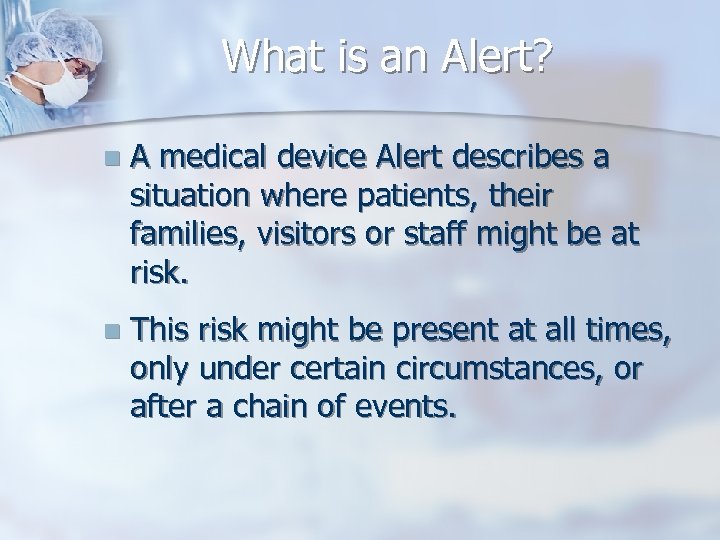 What is an Alert?

A medical device Alert describes a situation where patients, their families, visitors or staff might be at risk.

This risk might be present at all times, only under certain circumstances, or after a chain of events.